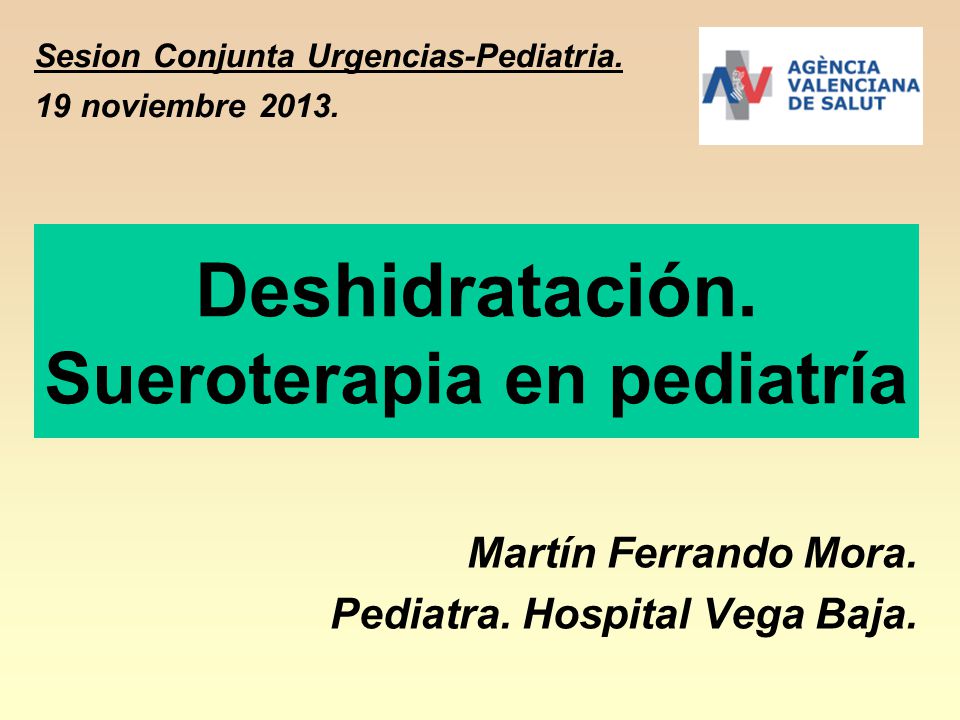 Sesion Conjunta Urgencias-Pediatria.
19 noviembre 2013.

AGÈNCIA VALENCIANA DE SALUT

Deshidratación. Sueroterapia en pediatría

Martín Ferrando Mora.
Pediatra. Hospital Vega Baja.